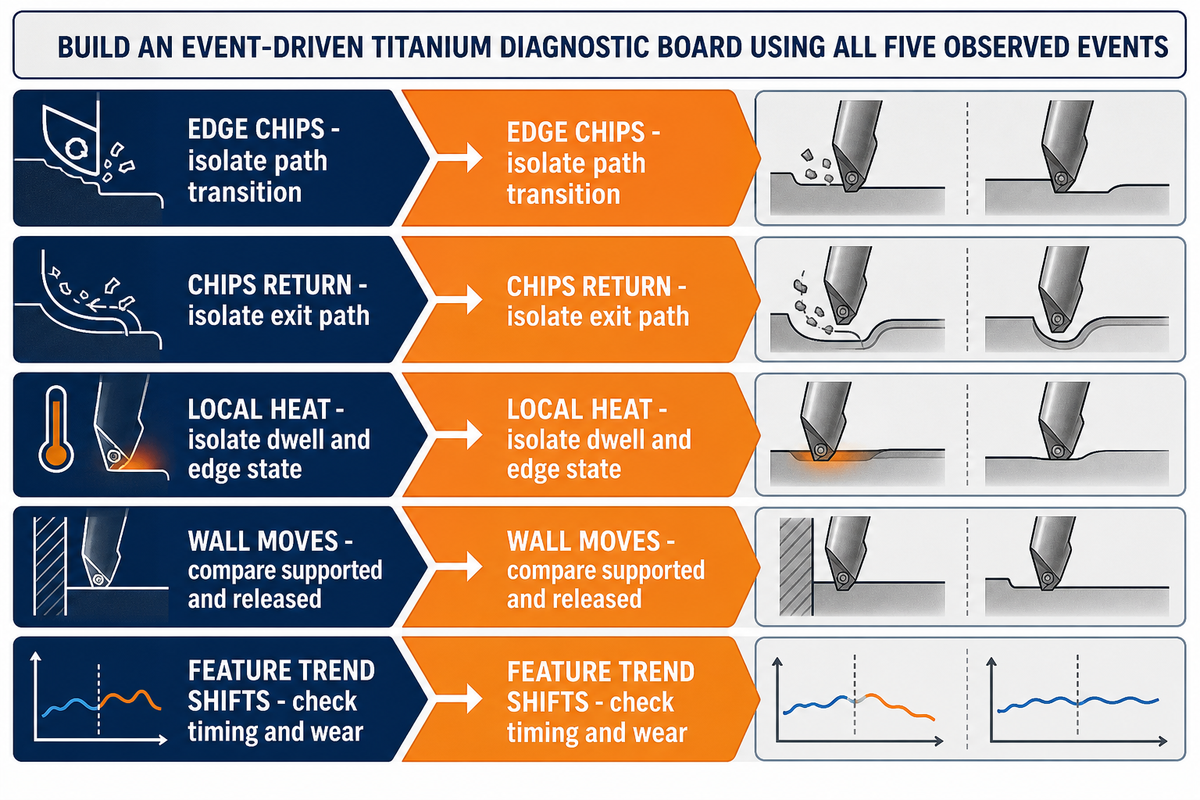 BUILD AN EVENT-DRIVEN TITANIUM DIAGNOSTIC BOARD USING ALL FIVE OBSERVED EVENTS

EDGE CHIPS - isolate path transition

EDGE CHIPS - isolate path transition

CHIPS RETURN - isolate exit path

CHIPS RETURN - isolate exit path

LOCAL HEAT - isolate dwell and edge state

LOCAL HEAT - isolate dwell and edge state

WALL MOVES - compare supported and released

WALL MOVES - compare supported and released

FEATURE TREND SHIFTS - check timing and wear

FEATURE TREND SHIFTS - check timing and wear